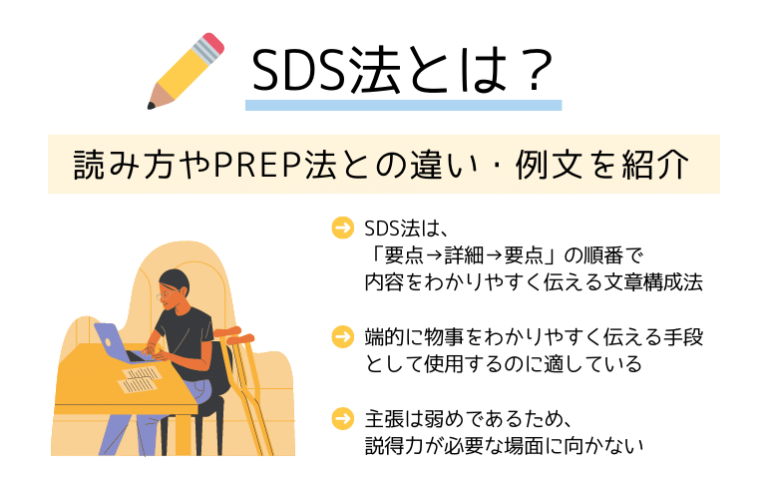 SDS法とは？

読み方やPREP法との違い・例文を紹介

SDS法は、「要点→詳細→要点」の順番で内容をわかりやすく伝える文章構成法

端的に物事をわかりやすく伝える手段として使用するのに適している

主張は弱めであるため、説得力が必要な場面に向かない